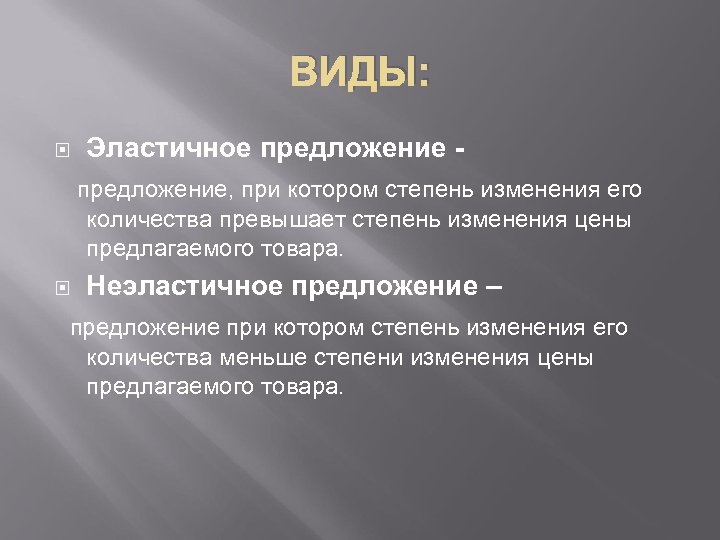 ВИДЫ:

Эластичное предложение -

предложение, при котором степень изменения его количества превышает степень изменения цены предлагаемого товара.

Неэластичное предложение –

предложение при котором степень изменения его количества меньше степени изменения цены предлагаемого товара.